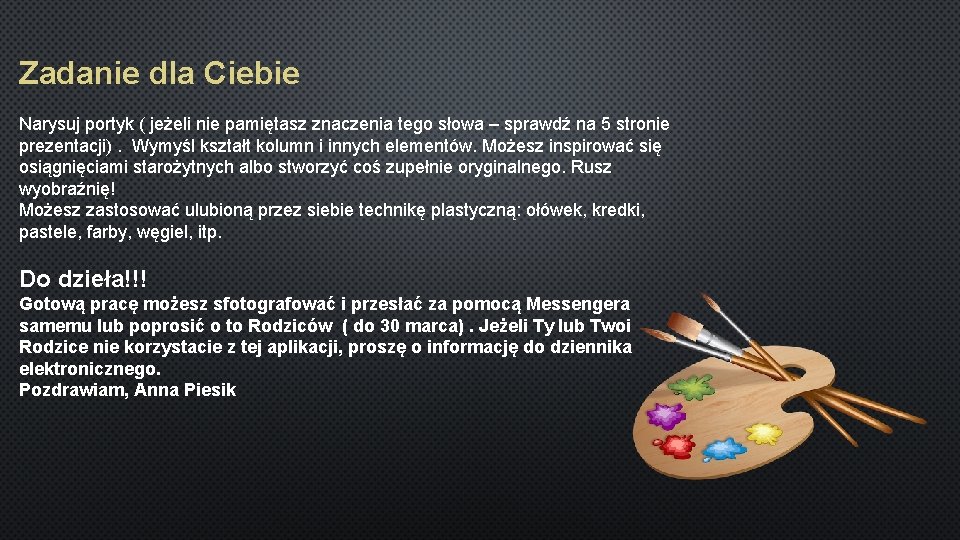 Zadanie dla Ciebie

Narysuj portyk ( jeżeli nie pamiętasz znaczenia tego słowa – sprawdź na 5 stronie prezentacji) . Wymyśl kształt kolumn i innych elementów. Możesz inspirować się osiągnięciami starożytnych albo stworzyć coś zupełnie oryginalnego. Rusz wyobraźnię!
Możesz zastosować ulubioną przez siebie technikę plastyczną: ołówek, kredki, pastele, farby, węgiel, itp.

Do dzieła!!!
Gotową pracę możesz sfotografować i przesłać za pomocą Messengera samemu lub poprosić o to Rodziców ( do 30 marca) . Jeżeli Ty lub Twoi Rodzice nie korzystacie z tej aplikacji, proszę o informację do dziennika elektronicznego.
Pozdrawiam, Anna Piesik